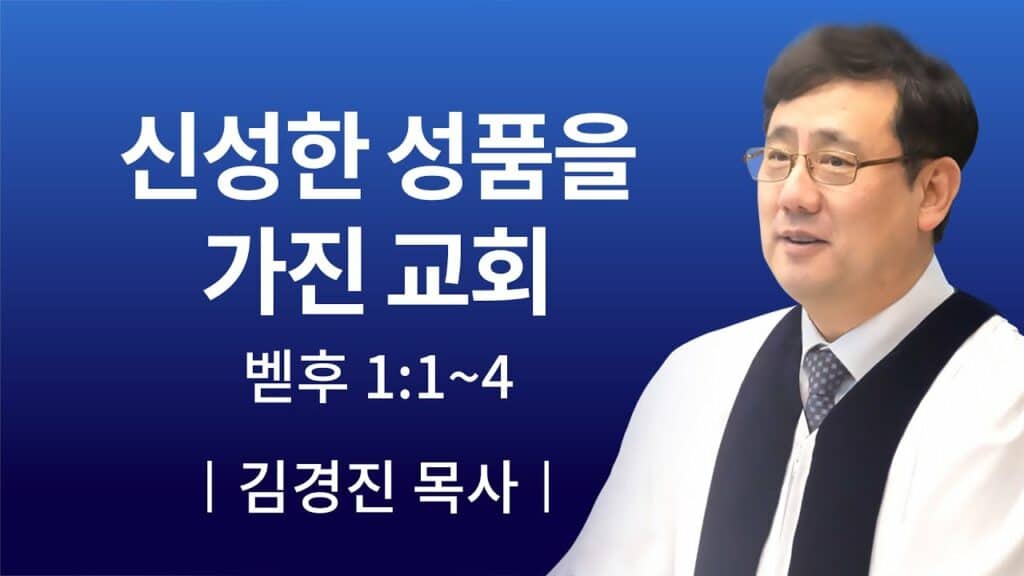 신성한 성품을 가진 교회

벧후 1:1~4

| 김경진 목사 |